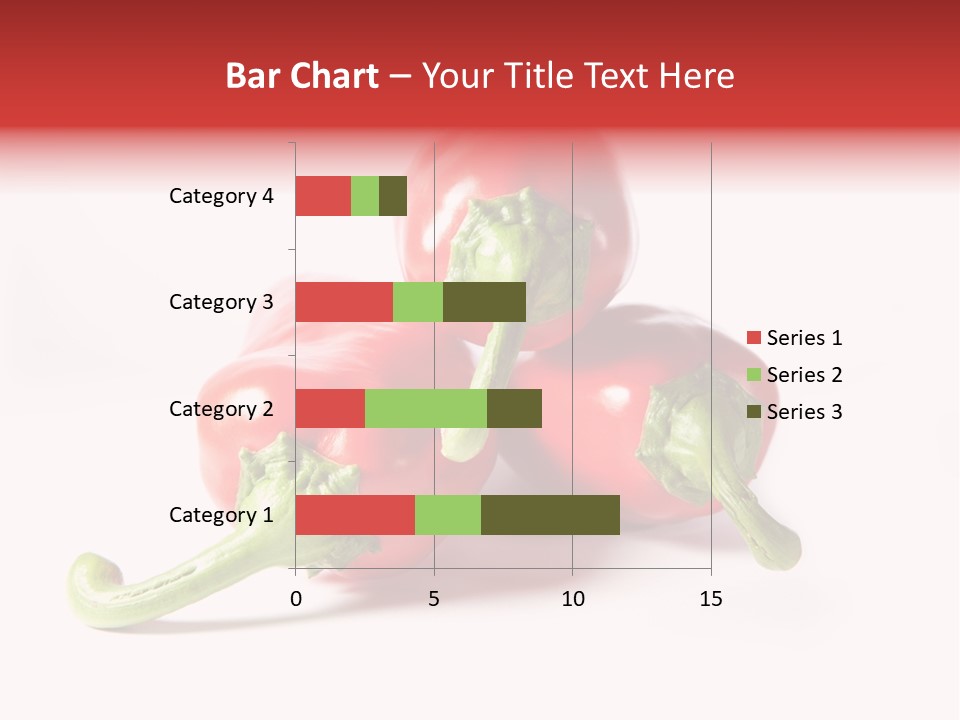 Bar Chart – Your Title Text Here

Category 4
Category 3
Category 2
Category 1

0
5
10
15

Series 1
Series 2
Series 3